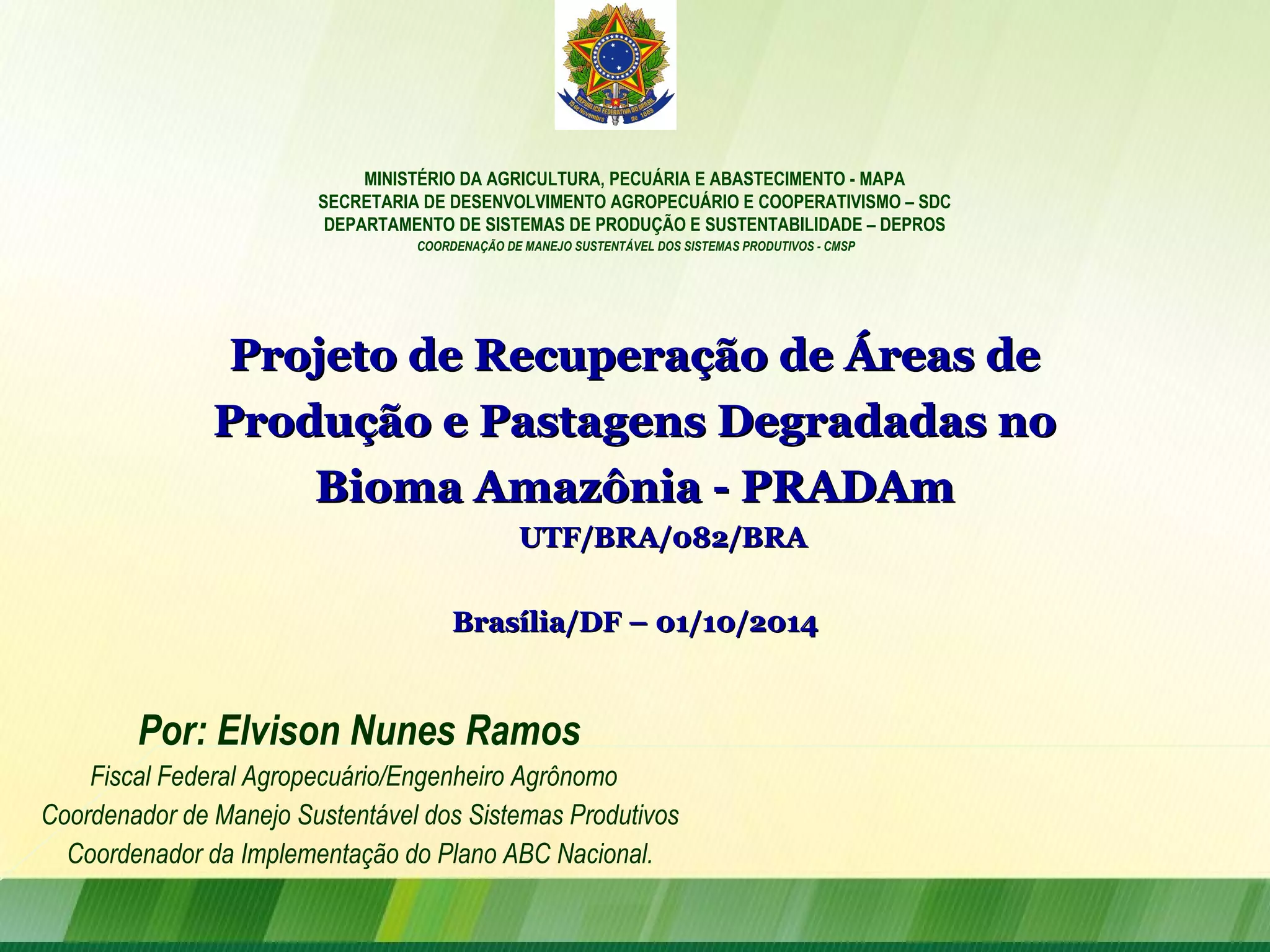 REPÚBLICA FEDERATIVA DO BRASIL
15 de Novembro de 1889

MINISTÉRIO DA AGRICULTURA, PECUÁRIA E ABASTECIMENTO - MAPA
SECRETARIA DE DESENVOLVIMENTO AGROPECUÁRIO E COOPERATIVISMO – SDC
DEPARTAMENTO DE SISTEMAS DE PRODUÇÃO E SUSTENTABILIDADE – DEPROS
COORDENAÇÃO DE MANEJO SUSTENTÁVEL DOS SISTEMAS PRODUTIVOS - CMSP

Projeto de Recuperação de Áreas de Produção e Pastagens Degradadas no Bioma Amazônia - PRADAm
UTF/BRA/082/BRA

Brasília/DF – 01/10/2014

Por: Elvison Nunes Ramos
Fiscal Federal Agropecuário/Engenheiro Agrônomo
Coordenador de Manejo Sustentável dos Sistemas Produtivos
Coordenador da Implementação do Plano ABC Nacional.